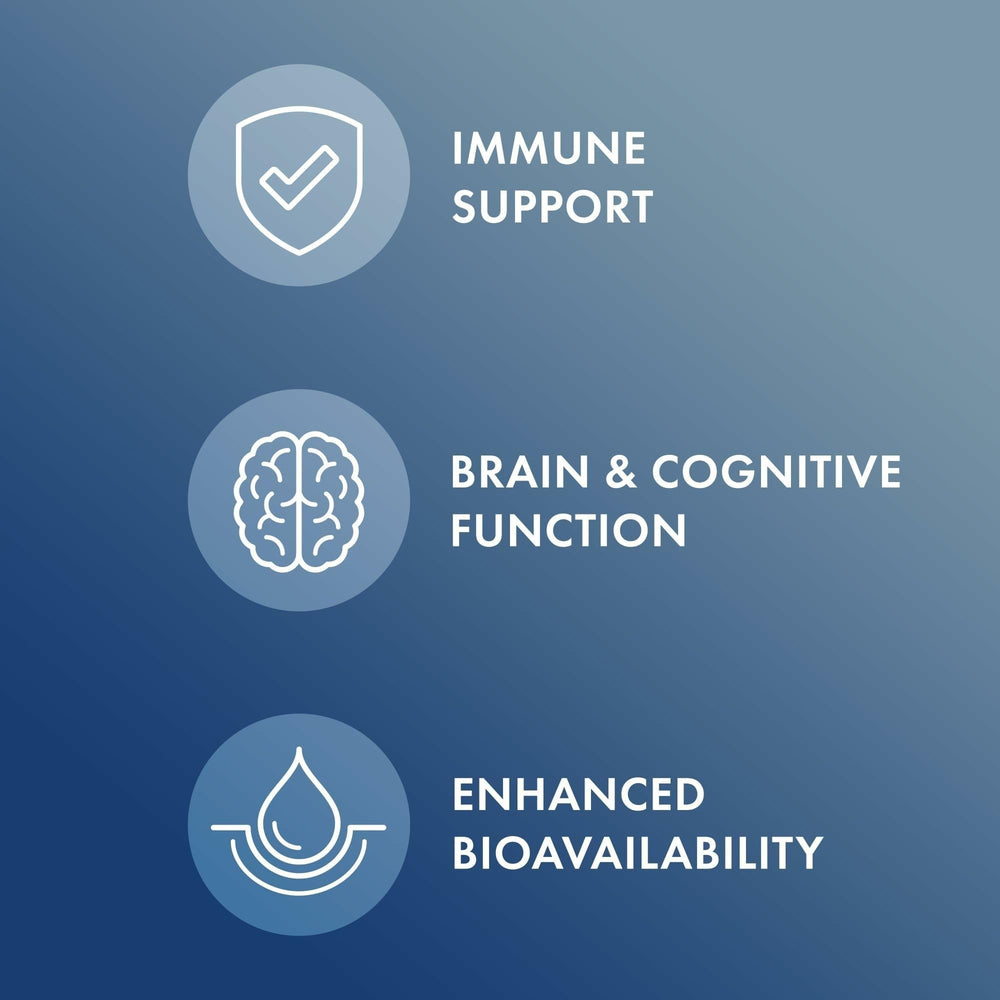 IMMUNE SUPPORT

BRAIN & COGNITIVE FUNCTION

ENHANCED BIOAVAILABILITY